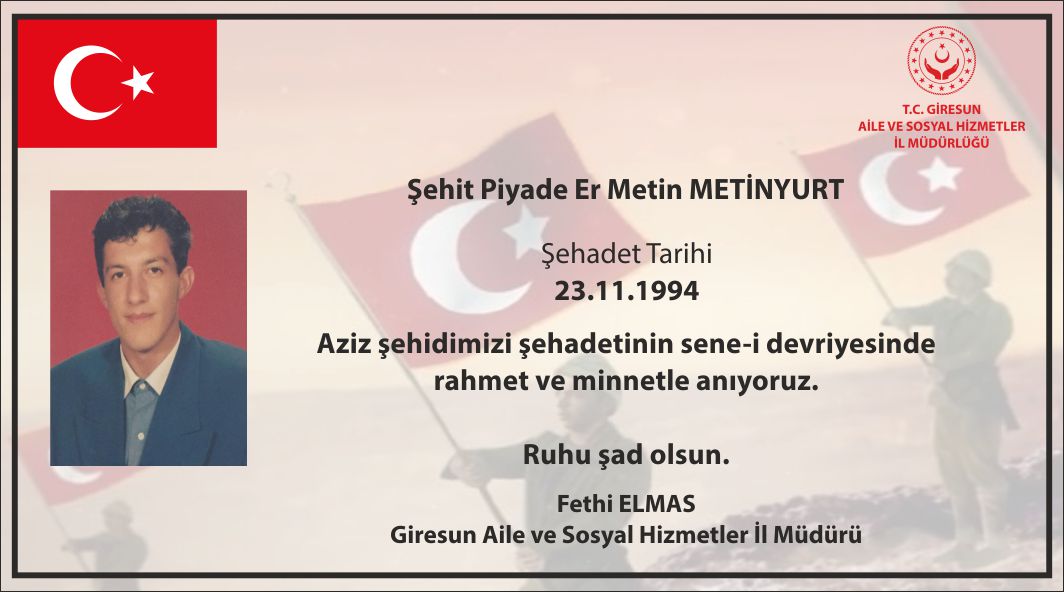 T.C. GİRESUN
AİLE VE SOSYAL HİZMETLER
İL MÜDÜRLÜĞÜ

Şehit Piyade Er Metin METİNYURT

Şehadet Tarihi
23.11.1994

Aziz şehidimizi şehadetinin sene-i devriyesinde rahmet ve minnetle anıyoruz.

Ruhu şad olsun.

Fethi ELMAS
Giresun Aile ve Sosyal Hizmetler İl Müdürü